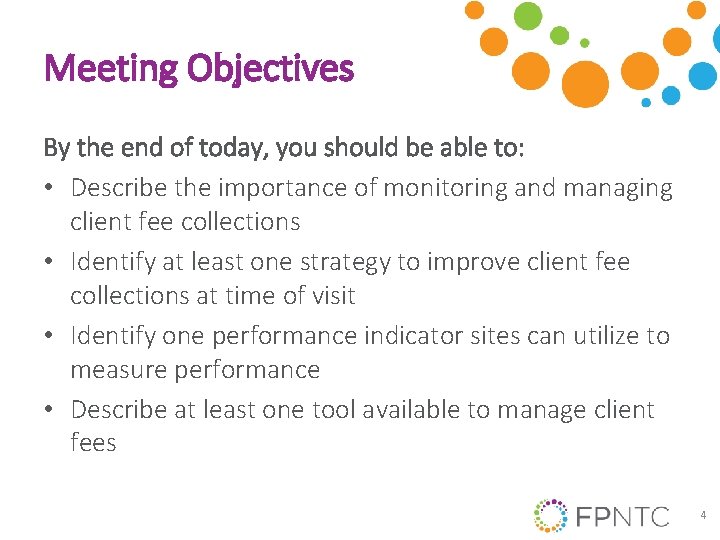 Meeting Objectives

By the end of today, you should be able to:

• Describe the importance of monitoring and managing client fee collections
• Identify at least one strategy to improve client fee collections at time of visit
• Identify one performance indicator sites can utilize to measure performance
• Describe at least one tool available to manage client fees

FPNTC

4